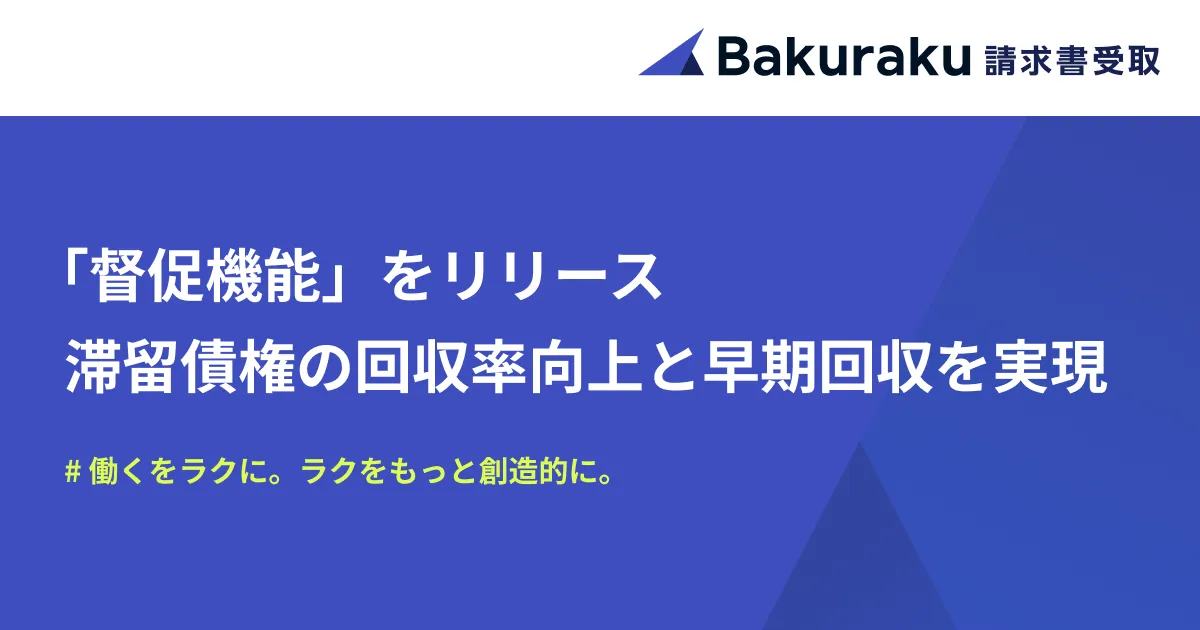 Bakuraku 請求書受取

「督促機能」をリリース
滞留債権の回収率向上と早期回収を実現

# 働くをラクに。ラクをもっと創造的に。